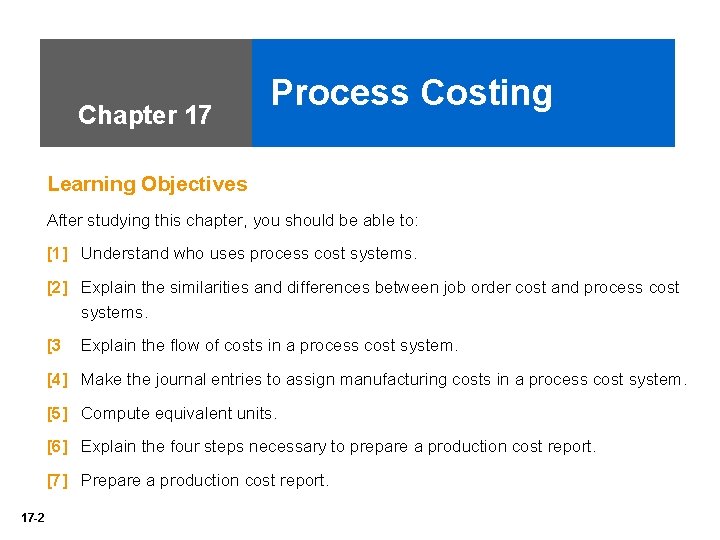 Chapter 17

Process Costing

Learning Objectives

After studying this chapter, you should be able to:

[1] Understand who uses process cost systems.

[2] Explain the similarities and differences between job order cost and process cost systems.

[3 Explain the flow of costs in a process cost system.

[4] Make the journal entries to assign manufacturing costs in a process cost system.

[5] Compute equivalent units.

[6] Explain the four steps necessary to prepare a production cost report.

[7] Prepare a production cost report.

17-2